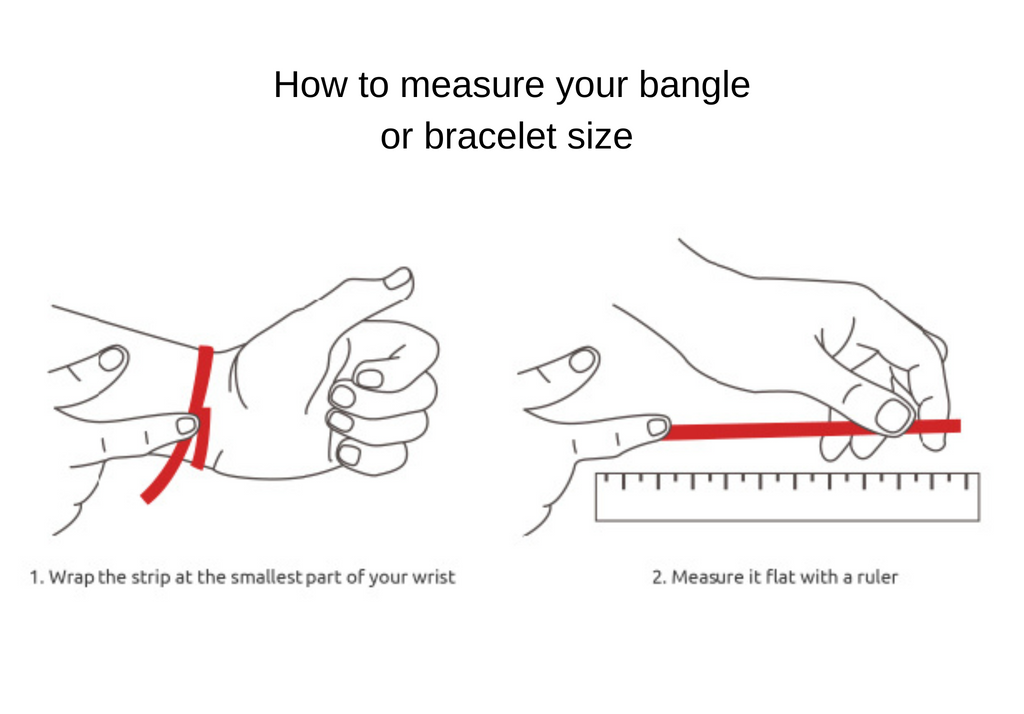 How to measure your bangle or bracelet size

1. Wrap the strip at the smallest part of your wrist

2. Measure it flat with a ruler